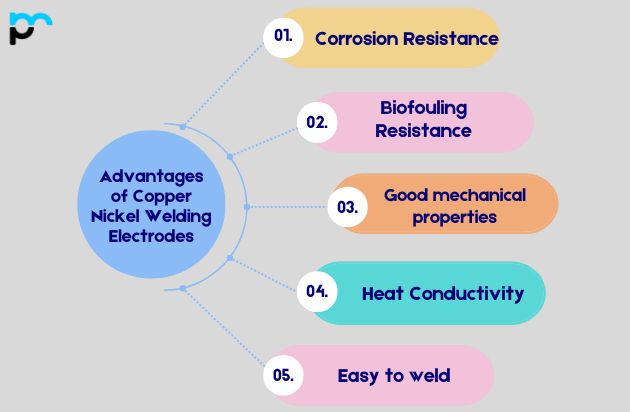 Advantages of Copper Nickel Welding Electrodes

01. Corrosion Resistance

02. Biofouling Resistance

03. Good mechanical properties

04. Heat Conductivity

05. Easy to weld